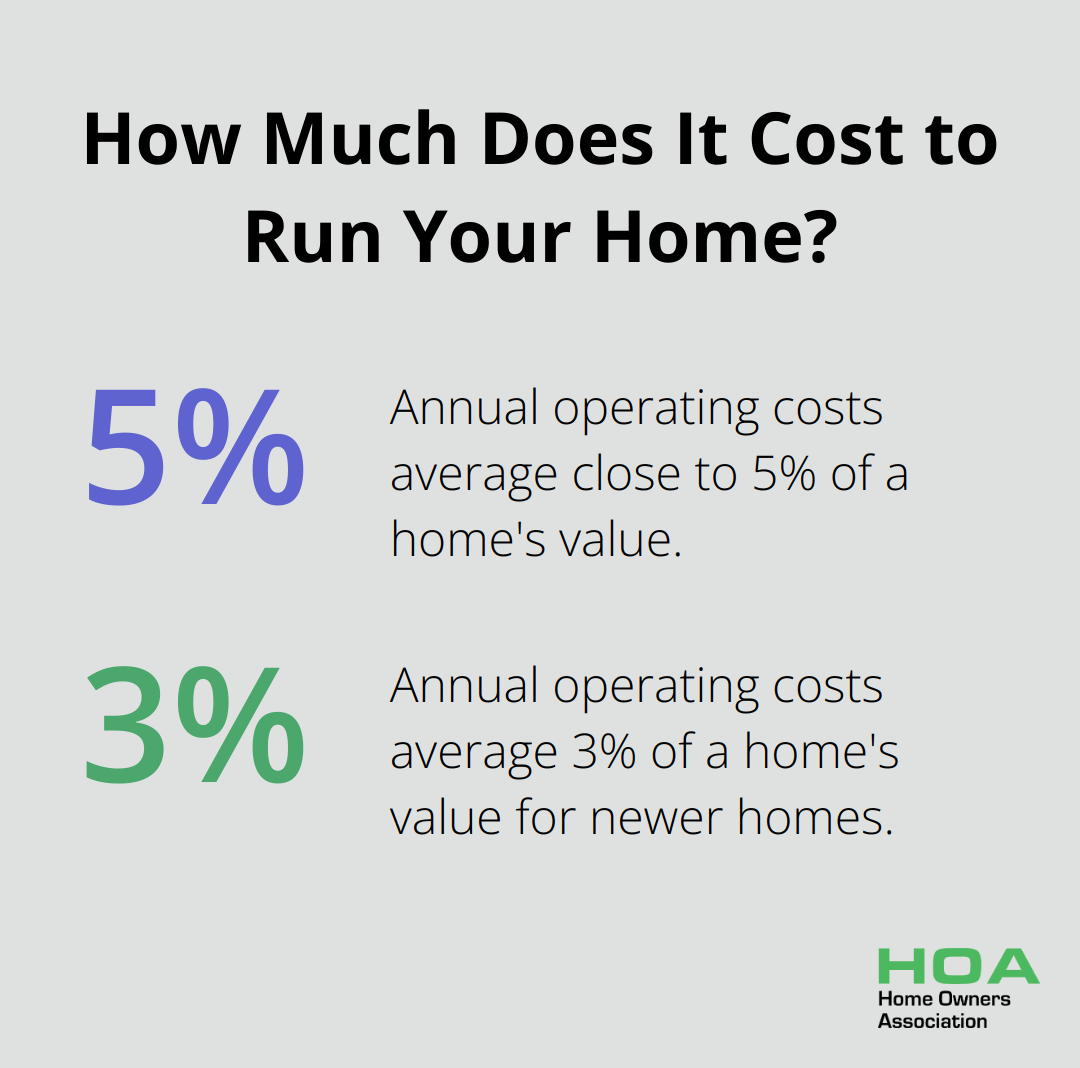 How Much Does It Cost to Run Your Home?

5%

Annual operating costs average close to 5% of a home's value.

3%

Annual operating costs average 3% of a home's value for newer homes.

HOA
Home Owners Association